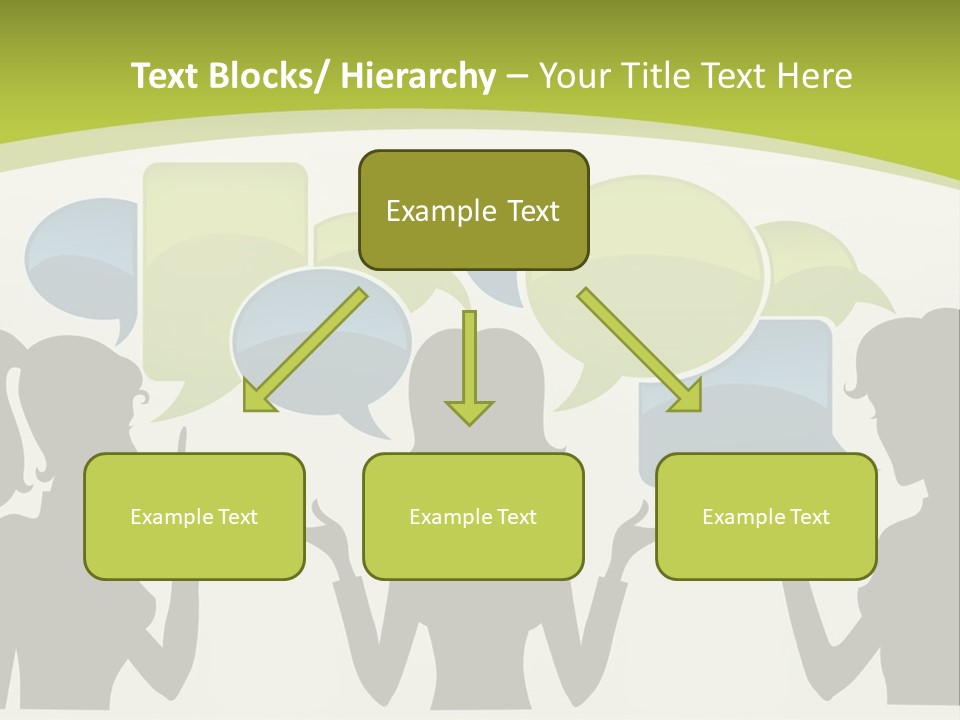 Text Blocks/ Hierarchy – Your Title Text Here

Example Text

Example Text

Example Text

Example Text